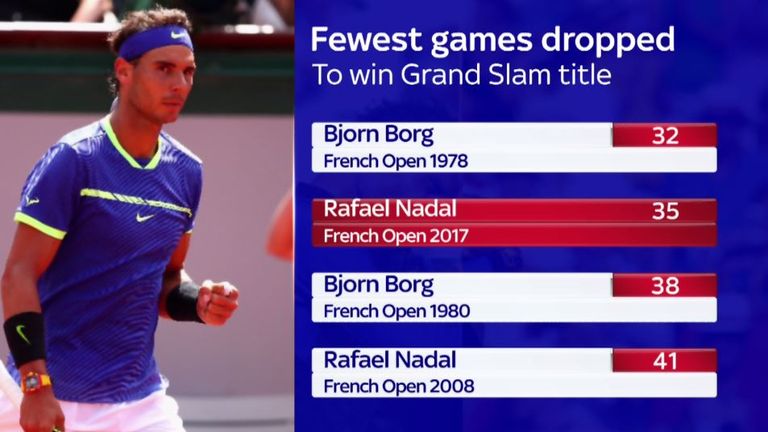 Fewest games dropped
To win Grand Slam title

Bjorn Borg 32
French Open 1978

Rafael Nadal 35
French Open 2017

Bjorn Borg 38
French Open 1980

Rafael Nadal 41
French Open 2008